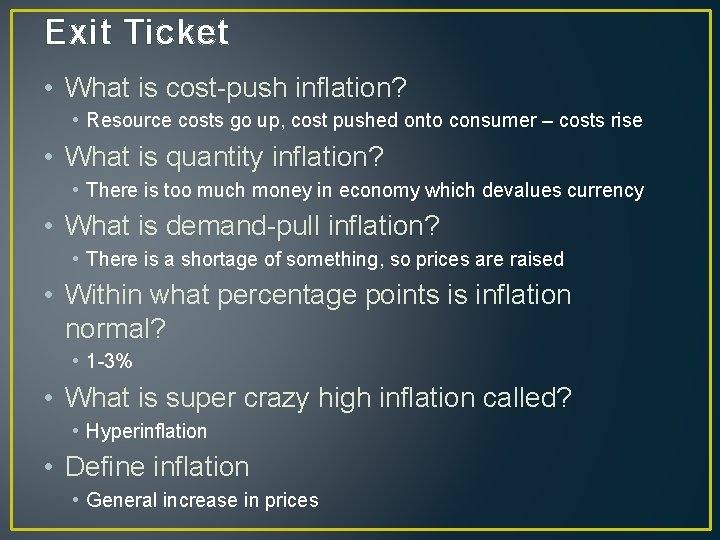 Exit Ticket

• What is cost-push inflation?
  • Resource costs go up, cost pushed onto consumer – costs rise
• What is quantity inflation?
  • There is too much money in economy which devalues currency
• What is demand-pull inflation?
  • There is a shortage of something, so prices are raised
• Within what percentage points is inflation normal?
  • 1-3%
• What is super crazy high inflation called?
  • Hyperinflation
• Define inflation
  • General increase in prices